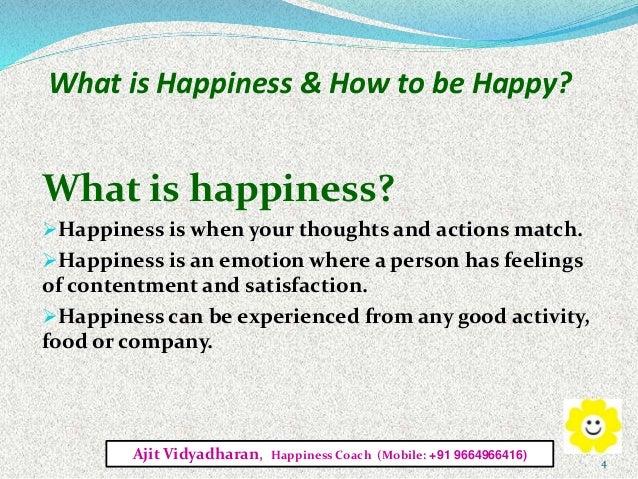 What is Happiness & How to be Happy?

What is happiness?

➢Happiness is when your thoughts and actions match.

➢Happiness is an emotion where a person has feelings of contentment and satisfaction.

➢Happiness can be experienced from any good activity, food or company.

Ajit Vidyadharan, Happiness Coach (Mobile: +91 9664966416)

4